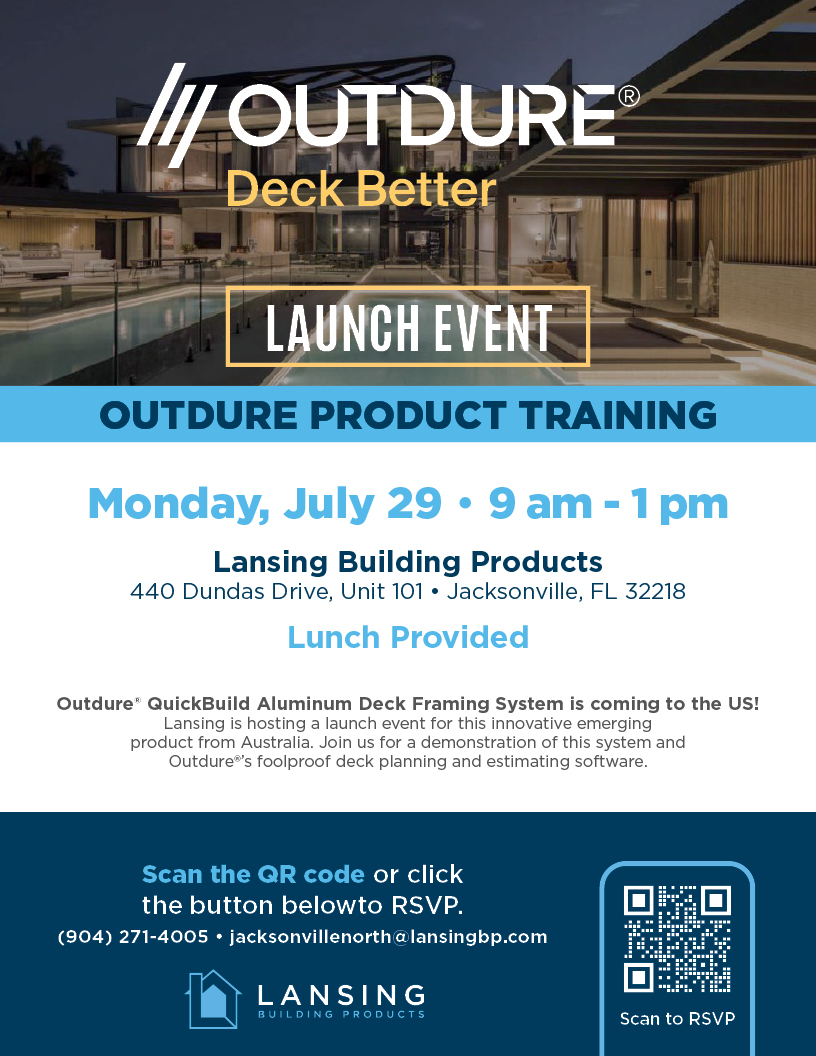 OUTDURE®
Deck Better

LAUNCH EVENT

OUTDURE PRODUCT TRAINING

Monday, July 29 • 9 am - 1 pm

Lansing Building Products
440 Dundas Drive, Unit 101 • Jacksonville, FL 32218

Lunch Provided

Outdure® QuickBuild Aluminum Deck Framing System is coming to the US! Lansing is hosting a launch event for this innovative emerging product from Australia. Join us for a demonstration of this system and Outdure®'s foolproof deck planning and estimating software.

Scan the QR code or click the button belowto RSVP.
(904) 271-4005 • jacksonvillenorth@lansingbp.com

LANSING
BUILDING PRODUCTS

Scan to RSVP